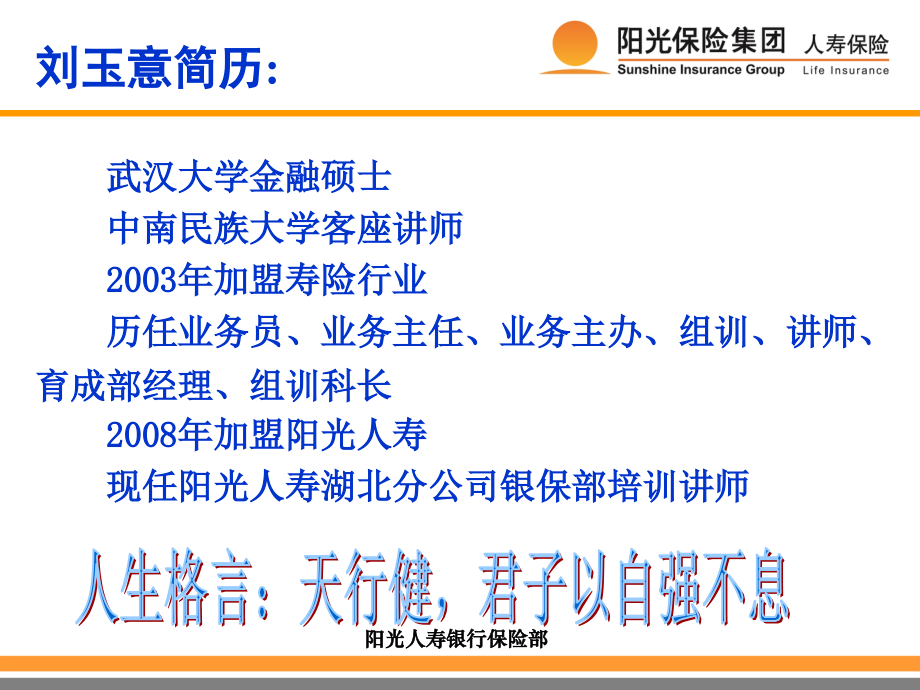 刘玉意简历:

阳光保险集团 人寿保险
Sunshine Insurance Group Life Insurance

武汉大学金融硕士
中南民族大学客座讲师
2003年加盟寿险行业
历任业务员、业务主任、业务主办、组训、讲师、育成部经理、组训科长
2008年加盟阳光人寿
现任阳光人寿湖北分公司银保部培训讲师

人生格言:天行健,君子以自强不息

阳光人寿银行保险部